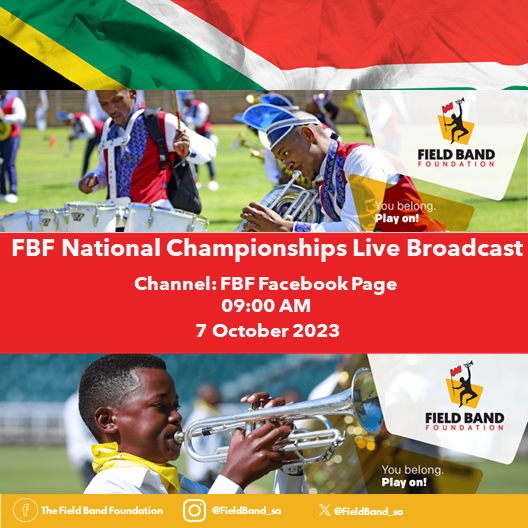 FIELD BAND
FOUNDATION

You belong.
Play on!

FBF National Championships Live Broadcast

Channel: FBF Facebook Page
09:00 AM
7 October 2023

FIELD BAND
FOUNDATION

You belong.
Play on!

The Field Band Foundation
@FieldBand_sa
@FieldBand_sa